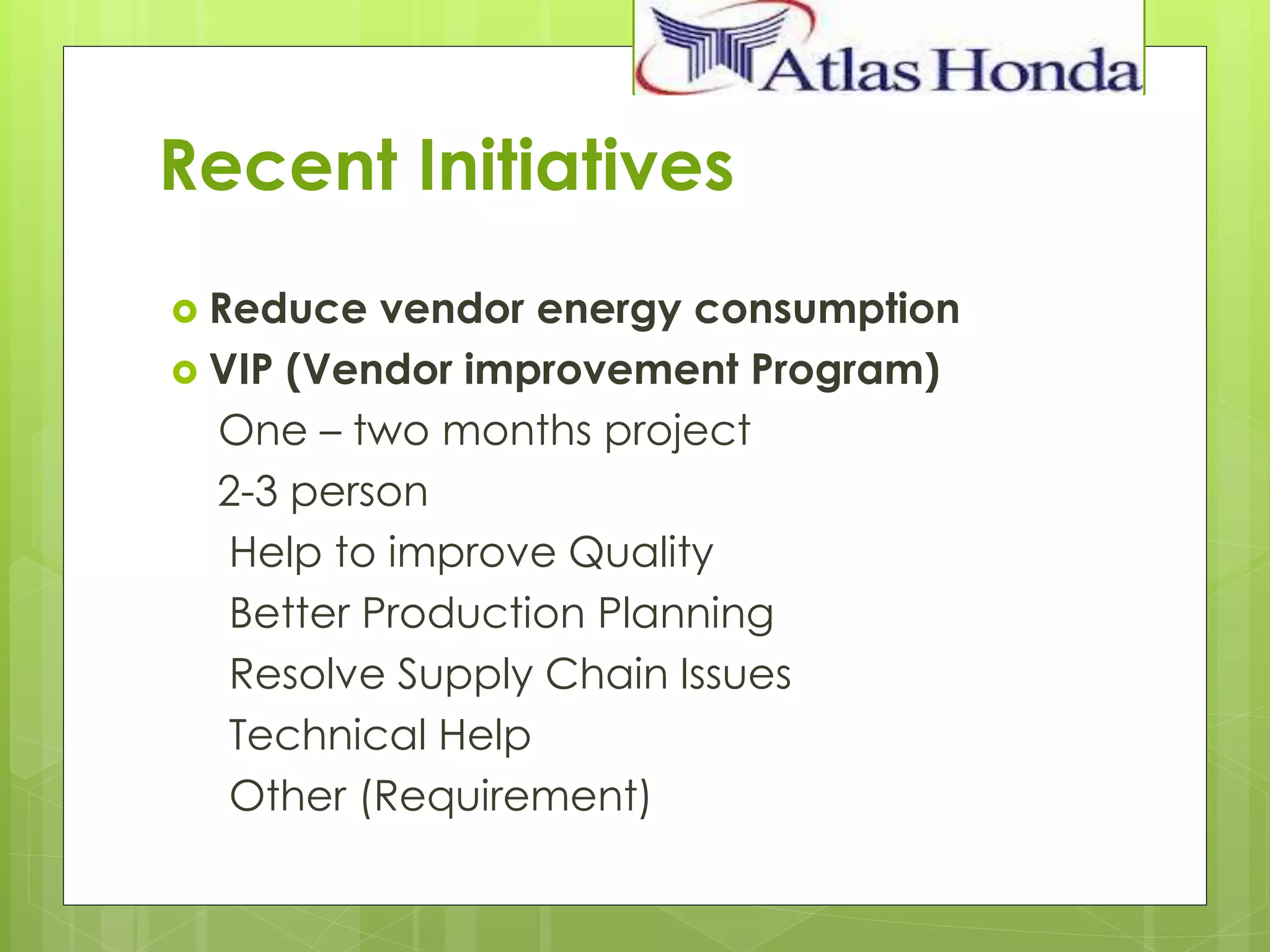 Atlas Honda

Recent Initiatives

Reduce vendor energy consumption

VIP (Vendor improvement Program)

One – two months project

2-3 person

Help to improve Quality

Better Production Planning

Resolve Supply Chain Issues

Technical Help

Other (Requirement)